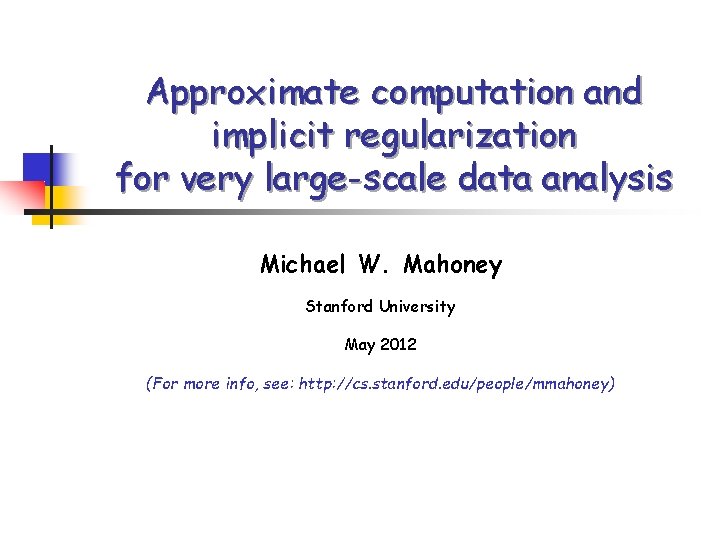 Approximate computation and implicit regularization for very large-scale data analysis

Michael W. Mahoney

Stanford University

May 2012

(For more info, see: http://cs.stanford.edu/people/mmahoney)